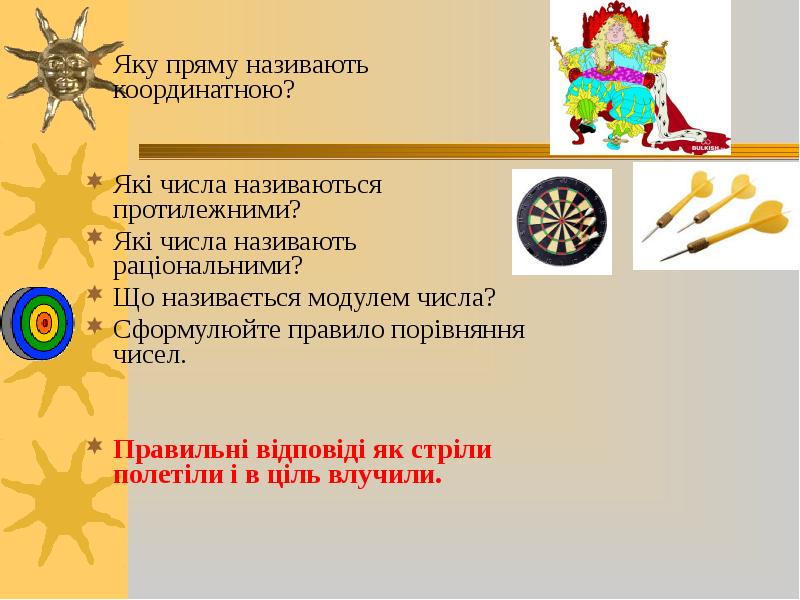 Яку пряму називають координатною?

Які числа називаються протилежними?

Які числа називають раціональними?

Що називається модулем числа?

Сформулюйте правило порівняння чисел.

Правильні відповіді як стріли полетіли і в ціль влучили.

BULKISH